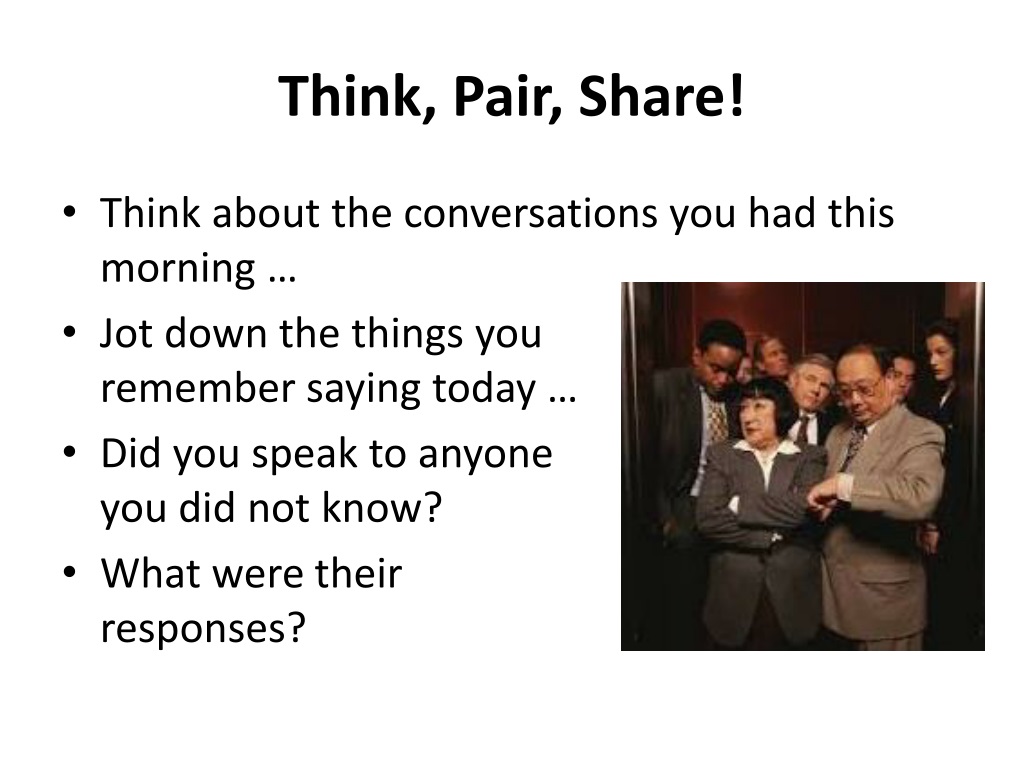 Think, Pair, Share!

• Think about the conversations you had this morning …
• Jot down the things you remember saying today …
• Did you speak to anyone you did not know?
• What were their responses?